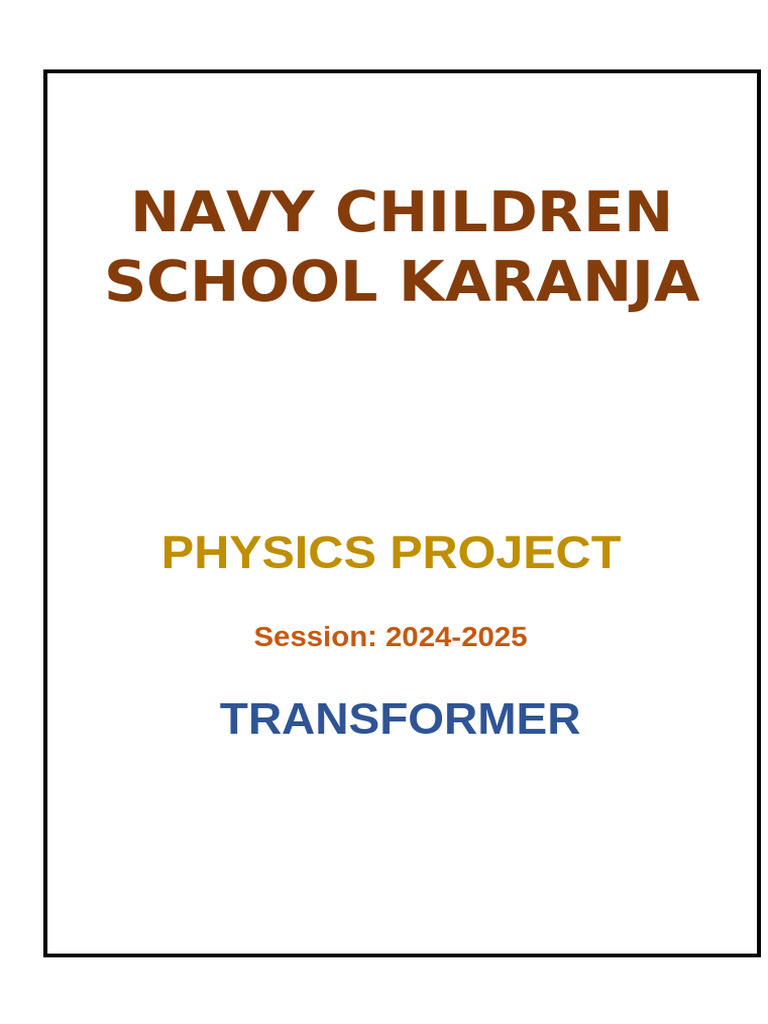 NAVY CHILDREN SCHOOL KARANJA

PHYSICS PROJECT

Session: 2024-2025

TRANSFORMER